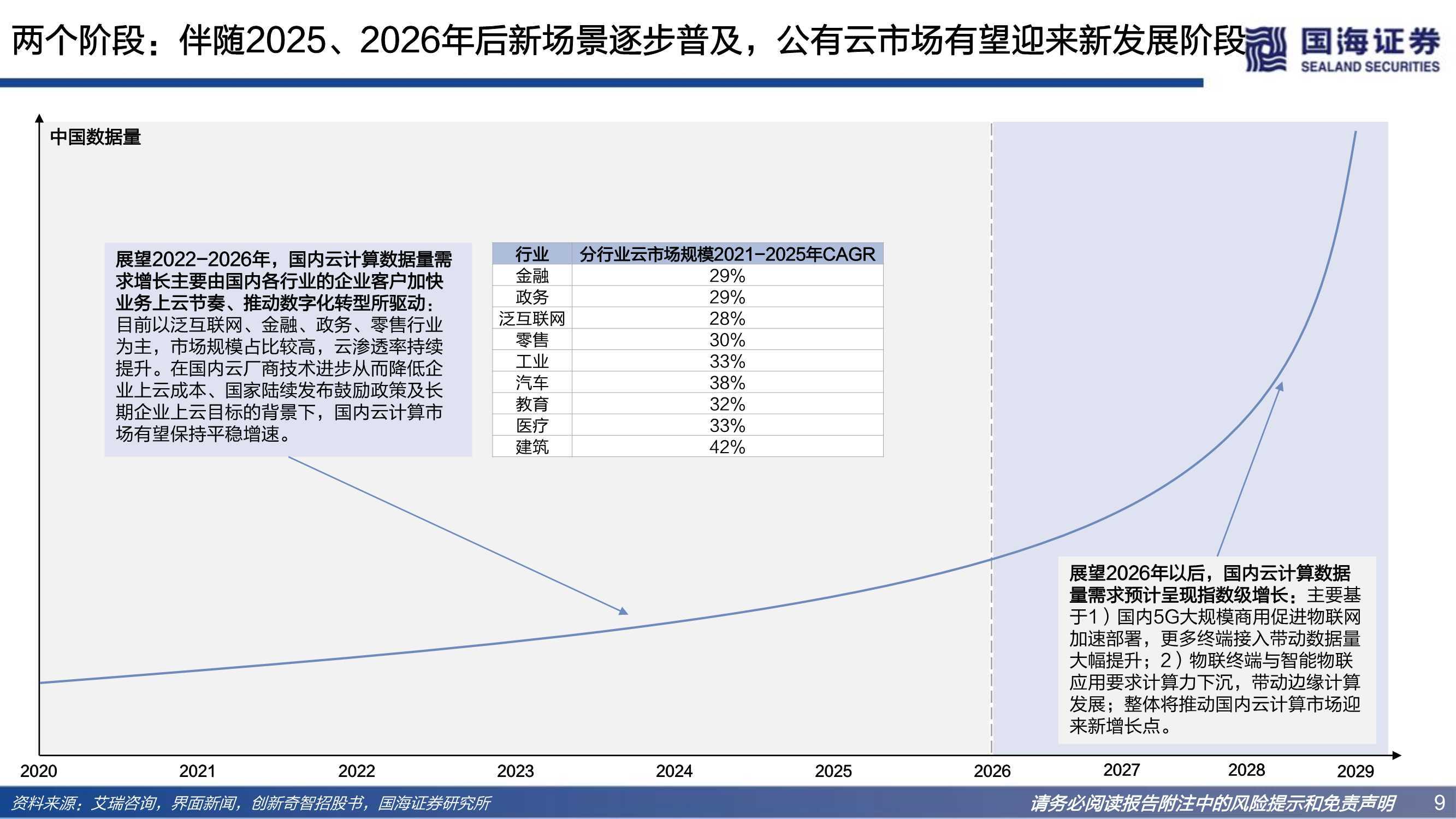 两个阶段：伴随2025、2026年后新场景逐步普及，公有云市场有望迎来新发展阶段

国海证券
SEALAND SECURITIES

中国数据量

展望2022-2026年，国内云计算数据量需求增长主要由国内各行业的企业客户加快业务上云节奏、推动数字化转型所驱动：目前以泛互联网、金融、政务、零售行业为主，市场规模占比较高，云渗透率持续提升。在国内云厂商技术进步从而降低企业上云成本、国家陆续发布鼓励政策及长期企业上云目标的背景下，国内云计算市场有望保持平稳增速。

| 行业 | 分行业云市场规模2021-2025年CAGR |
|---|---|
| 金融 | 29% |
| 政务 | 29% |
| 泛互联网 | 28% |
| 零售 | 30% |
| 工业 | 33% |
| 汽车 | 38% |
| 教育 | 32% |
| 医疗 | 33% |
| 建筑 | 42% |

展望2026年以后，国内云计算数据量需求预计呈现指数级增长：主要基于1）国内5G大规模商用促进物联网加速部署，更多终端接入带动数据量大幅提升；2）物联终端与智能物联应用要求计算力下沉，带动边缘计算发展；整体将推动国内云计算市场迎来新增长点。

2020 2021 2022 2023 2024 2025 2026 2027 2028 2029

资料来源：艾瑞咨询，界面新闻，创新奇智招股书，国海证券研究所

请务必阅读报告附注中的风险提示和免责声明 9